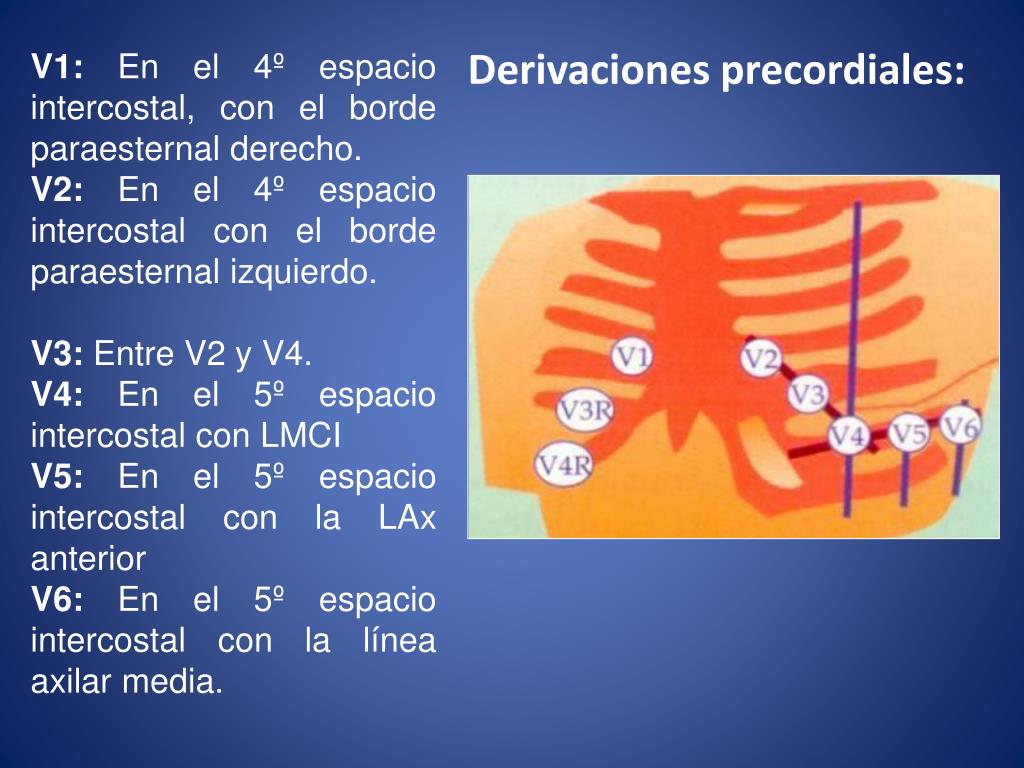 V1: En el 4º espacio intercostal, con el borde paraesternal derecho.
V2: En el 4º espacio intercostal con el borde paraesternal izquierdo.

V3: Entre V2 y V4.
V4: En el 5º espacio intercostal con LMCI
V5: En el 5º espacio intercostal con la LAx anterior
V6: En el 5º espacio intercostal con la línea axilar media.

Derivaciones precordiales:

V1
V2
V3
V3R
V4
V5
V6
V4R